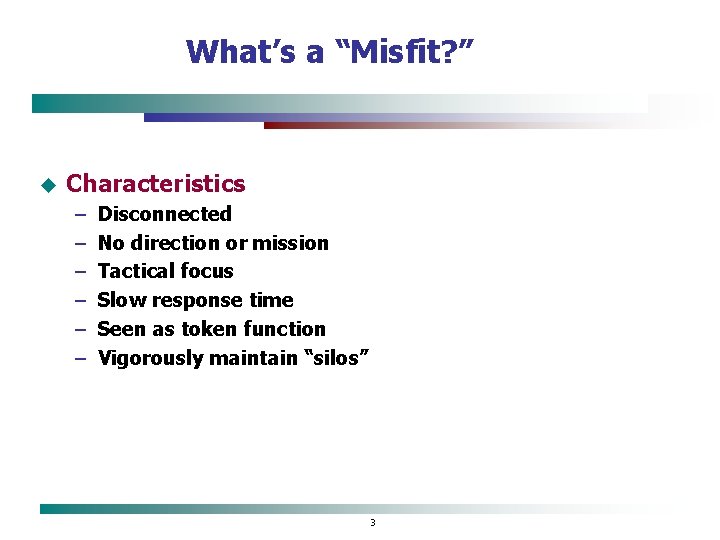 What's a "Misfit?"

Characteristics
– Disconnected
– No direction or mission
– Tactical focus
– Slow response time
– Seen as token function
– Vigorously maintain "silos"

3